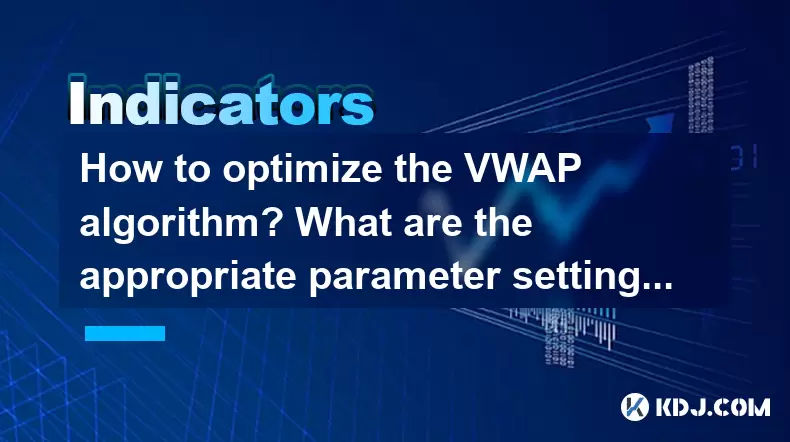 Indicators

How to optimize the VWAP algorithm? What are the appropriate parameter setting...

KDJ.COM